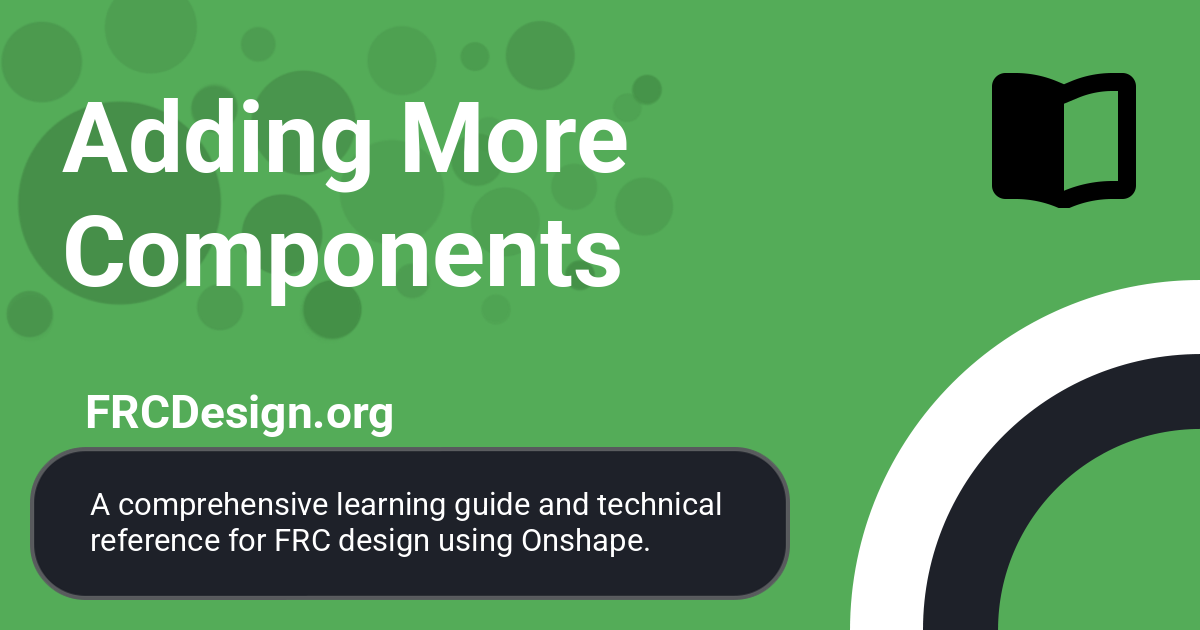 Adding More Components

FRCDesign.org

A comprehensive learning guide and technical reference for FRC design using Onshape.